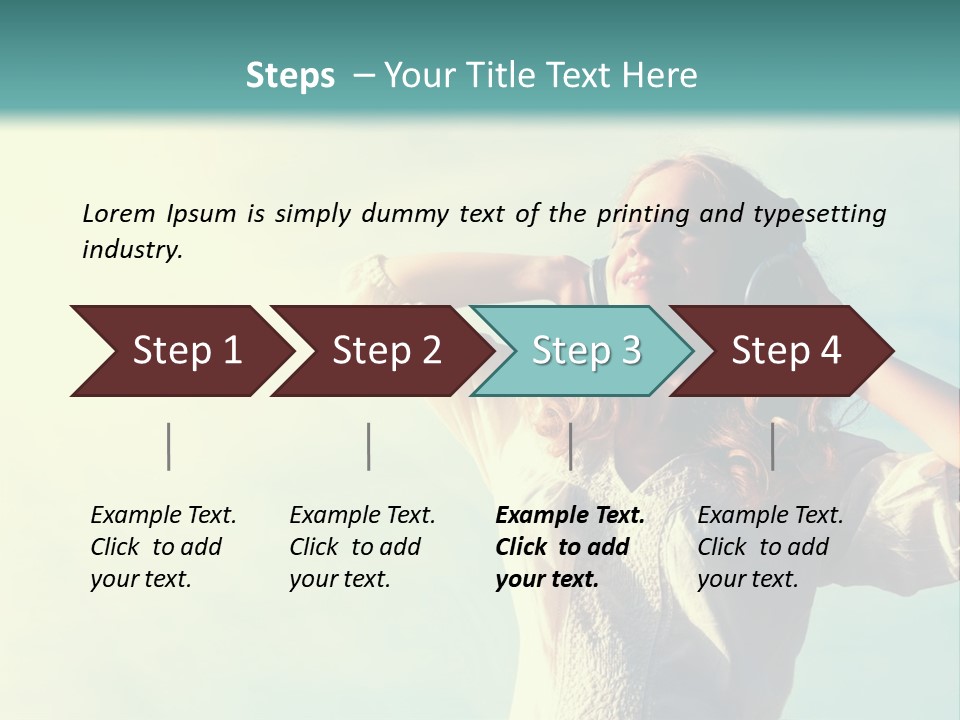 Steps – Your Title Text Here

Lorem Ipsum is simply dummy text of the printing and typesetting industry.

Step 1

Step 2

Step 3

Step 4

Example Text. Click to add your text.

Example Text. Click to add your text.

Example Text. Click to add your text.

Example Text. Click to add your text.